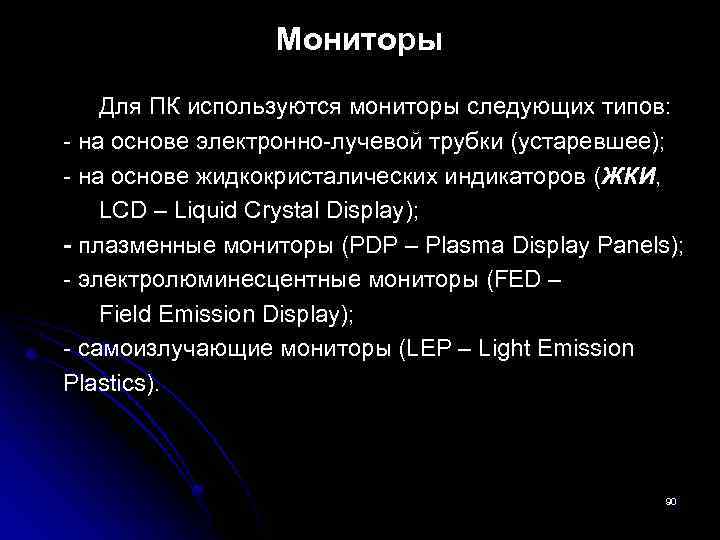 Мониторы

Для ПК используются мониторы следующих типов:
- на основе электронно-лучевой трубки (устаревшее);
- на основе жидкокристалических индикаторов (ЖКИ, LCD – Liquid Crystal Display);
- плазменные мониторы (PDP – Plasma Display Panels);
- электролюминесцентные мониторы (FED – Field Emission Display);
- самоизлучающие мониторы (LEP – Light Emission Plastics).

90